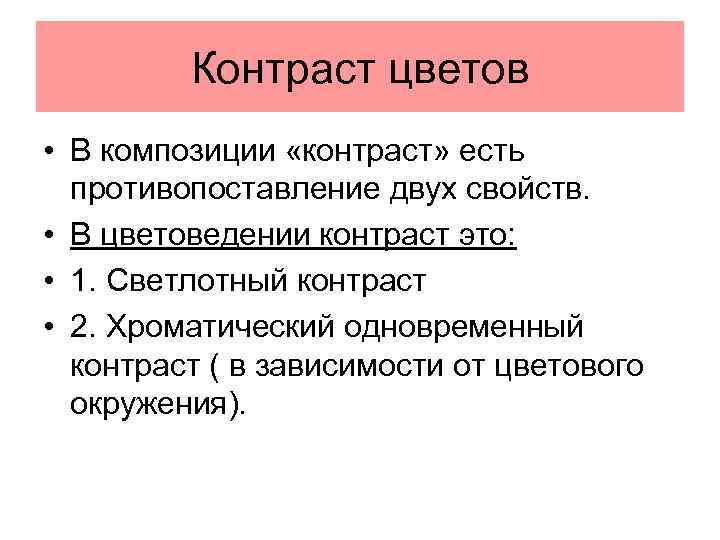 Контраст цветов

• В композиции «контраст» есть противопоставление двух свойств.
• В цветоведении контраст это:
• 1. Светлотный контраст
• 2. Хроматический одновременный контраст ( в зависимости от цветового окружения).